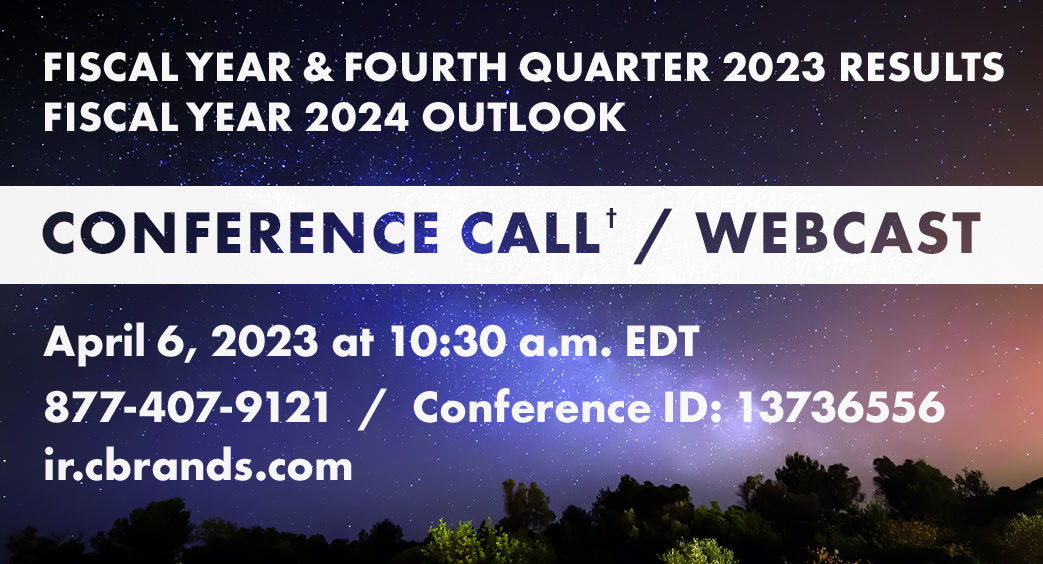 FISCAL YEAR & FOURTH QUARTER 2023 RESULTS
FISCAL YEAR 2024 OUTLOOK

CONFERENCE CALL† / WEBCAST

April 6, 2023 at 10:30 a.m. EDT
877-407-9121 / Conference ID: 13736556
ir.cbrands.com